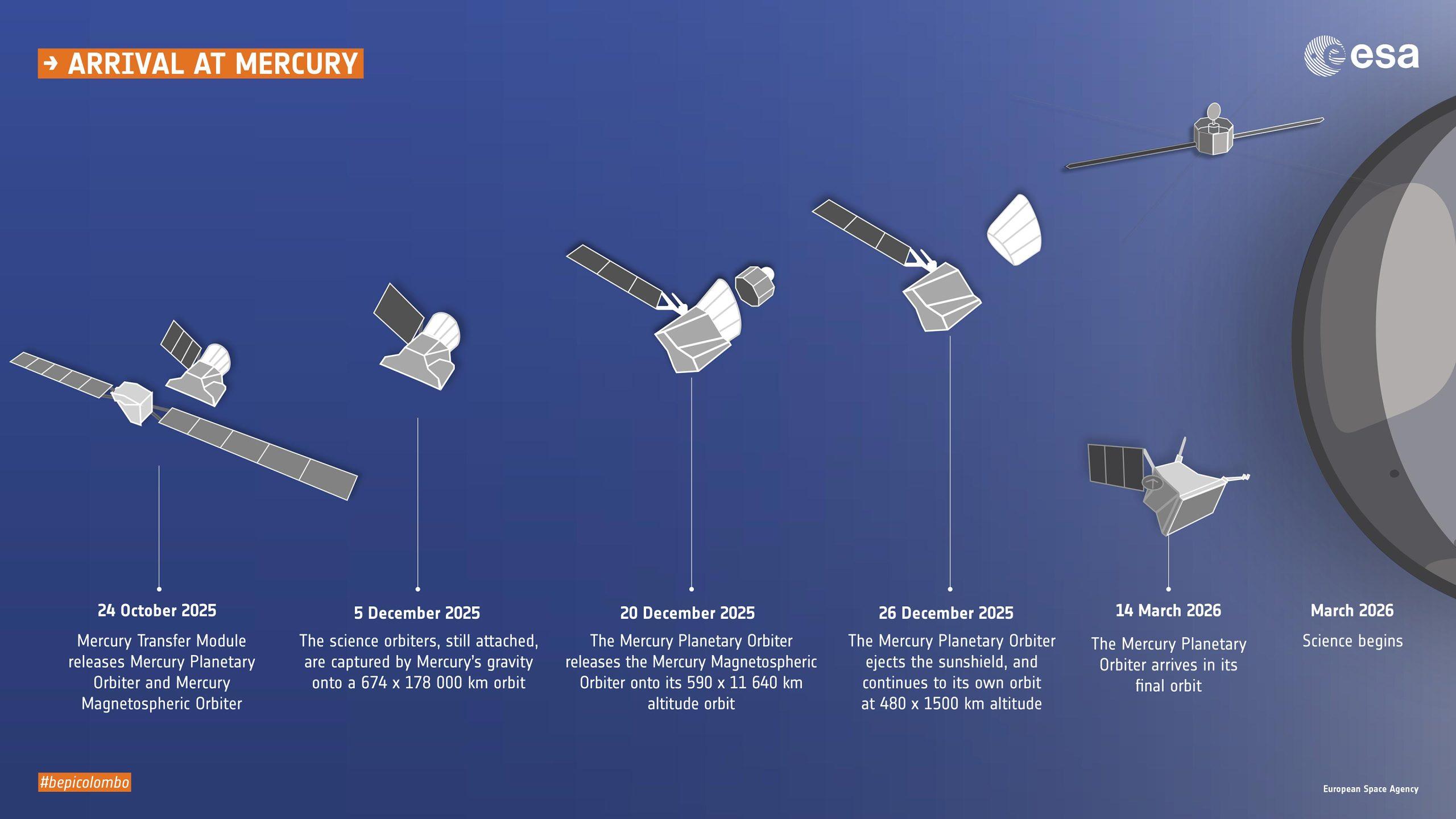 → ARRIVAL AT MERCURY

esa

24 October 2025
Mercury Transfer Module releases Mercury Planetary Orbiter and Mercury Magnetospheric Orbiter

5 December 2025
The science orbiters, still attached, are captured by Mercury's gravity onto a 674 x 178 000 km orbit

20 December 2025
The Mercury Planetary Orbiter releases the Mercury Magnetospheric Orbiter onto its 590 x 11 640 km altitude orbit

26 December 2025
The Mercury Planetary Orbiter ejects the sunshield, and continues to its own orbit at 480 x 1500 km altitude

14 March 2026
The Mercury Planetary Orbiter arrives in its final orbit

March 2026
Science begins

#bepicolombo

European Space Agency